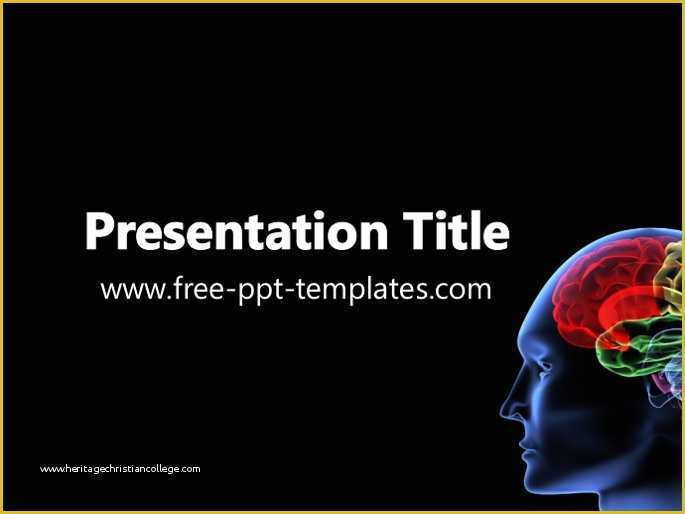 Presentation Title

www.free-ppt-templates.com

www.heritagechristiancollege.com